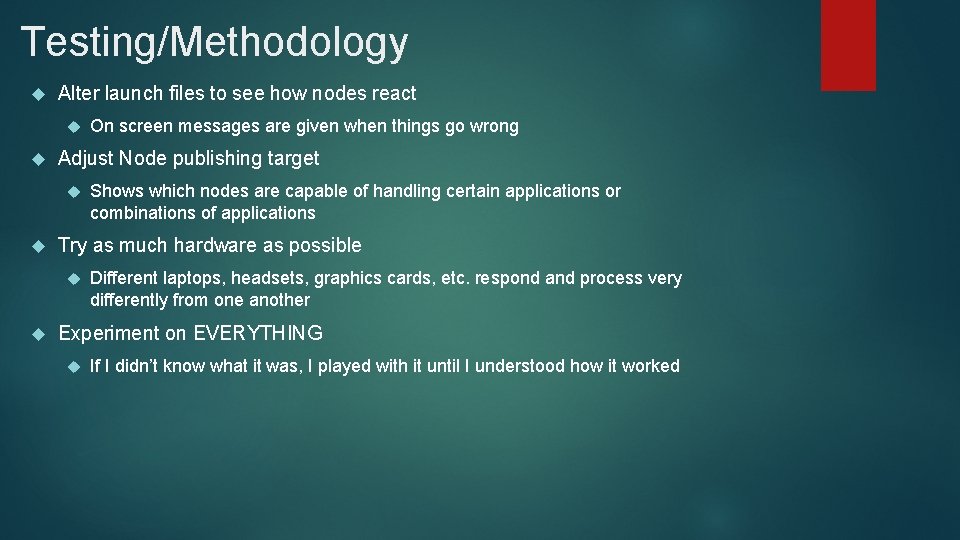 Testing/Methodology

Alter launch files to see how nodes react

On screen messages are given when things go wrong

Adjust Node publishing target

Shows which nodes are capable of handling certain applications or combinations of applications

Try as much hardware as possible

Different laptops, headsets, graphics cards, etc. respond and process very differently from one another

Experiment on EVERYTHING

If I didn't know what it was, I played with it until I understood how it worked